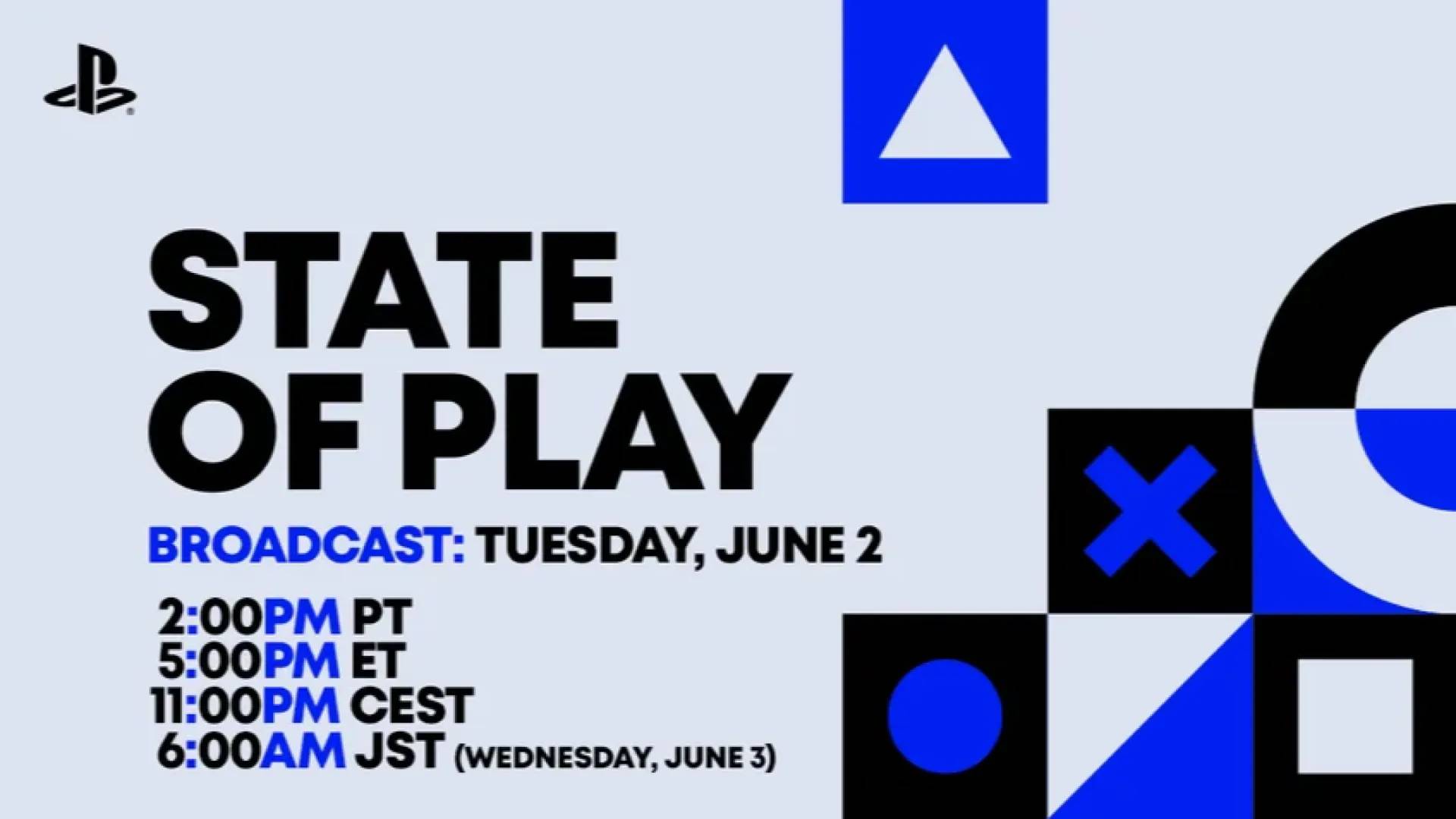 STATE OF PLAY

BROADCAST: TUESDAY, JUNE 2

2:00PM PT
5:00PM ET
11:00PM CEST
6:00AM JST (WEDNESDAY, JUNE 3)